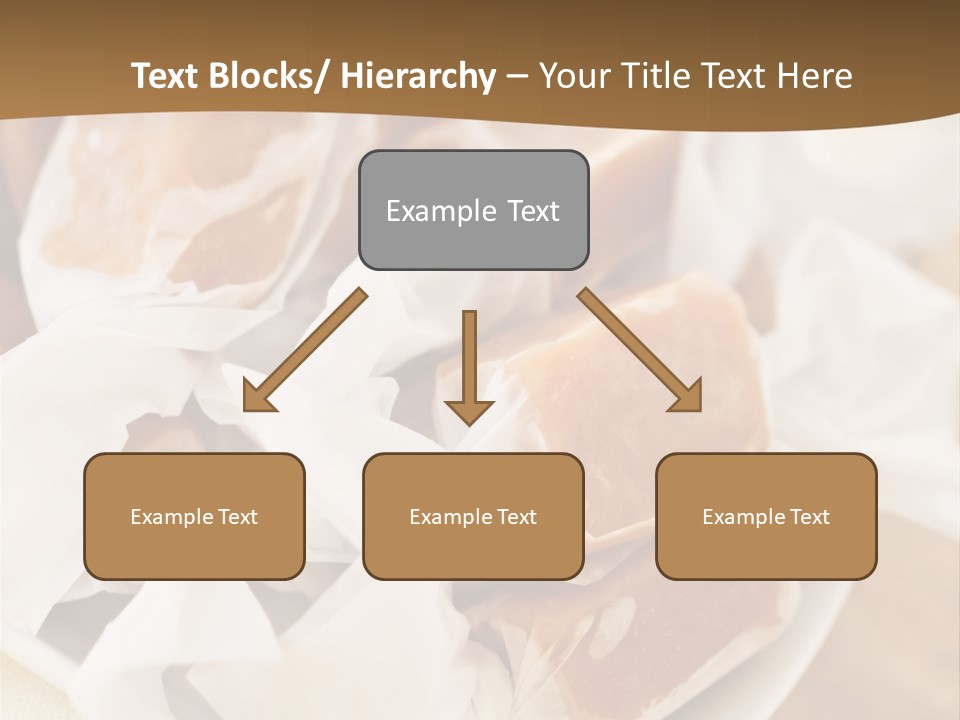 Text Blocks/ Hierarchy – Your Title Text Here

Example Text

Example Text

Example Text

Example Text